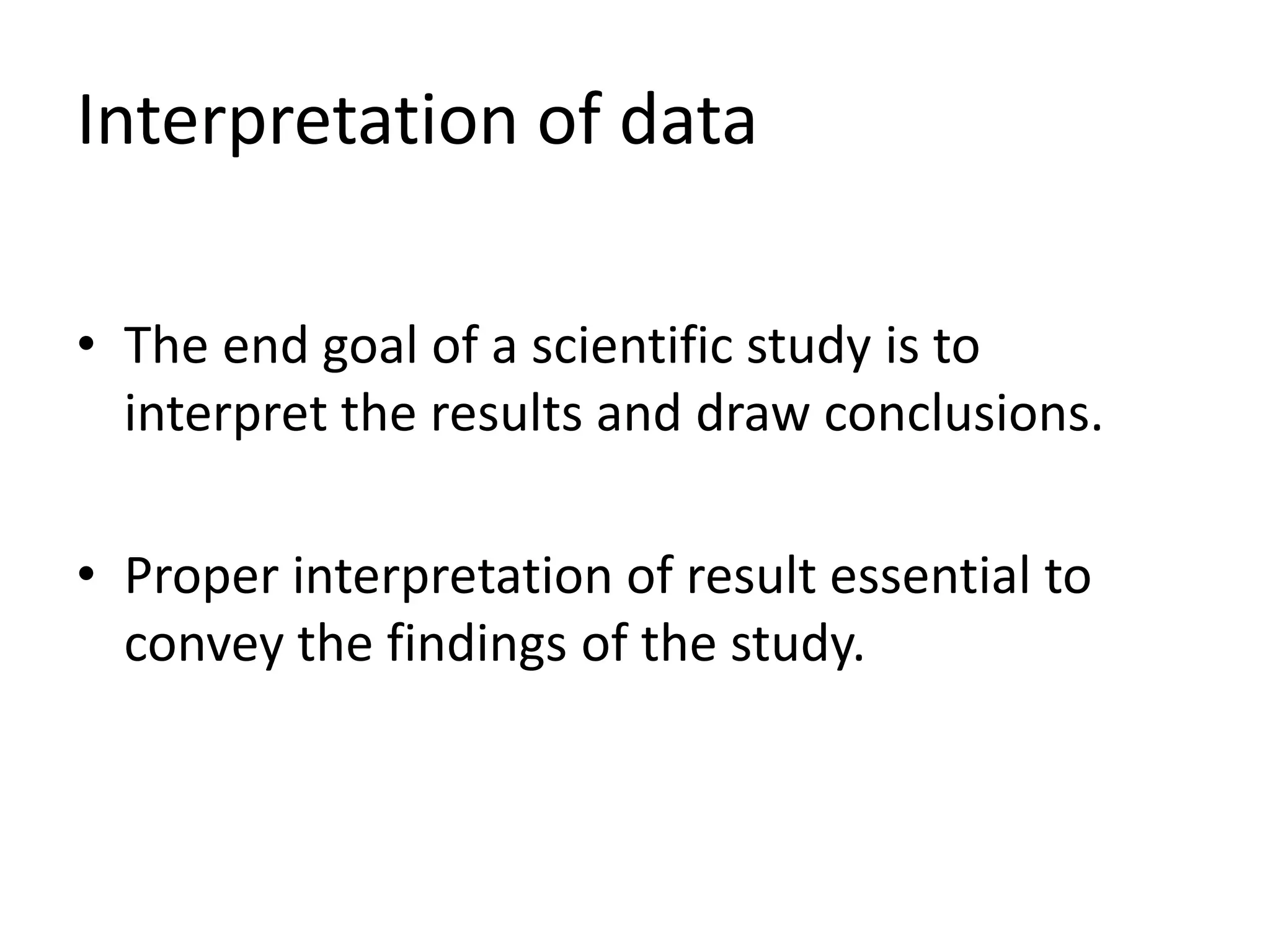 Interpretation of data

• The end goal of a scientific study is to interpret the results and draw conclusions.

• Proper interpretation of result essential to convey the findings of the study.